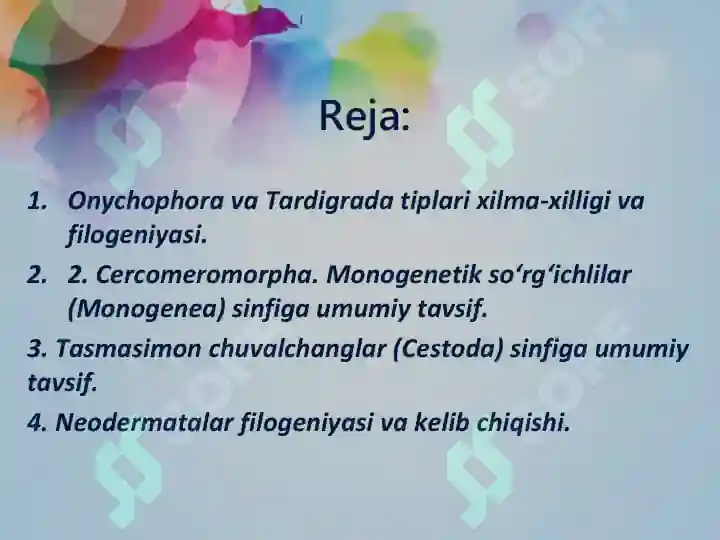 Reja:

1. Onychophora va Tardigrada tiplari xilma-xilligi va filogeniyasi.

2. 2. Cercomeromorpha. Monogenetik so‘rg‘ichlilar (Monogenea) sinfiga umumiy tavsif.

3. Tasmasimon chuvalchanglar (Cestoda) sinfiga umumiy tavsif.

4. Neodermatalar filogeniyasi va kelib chiqishi.